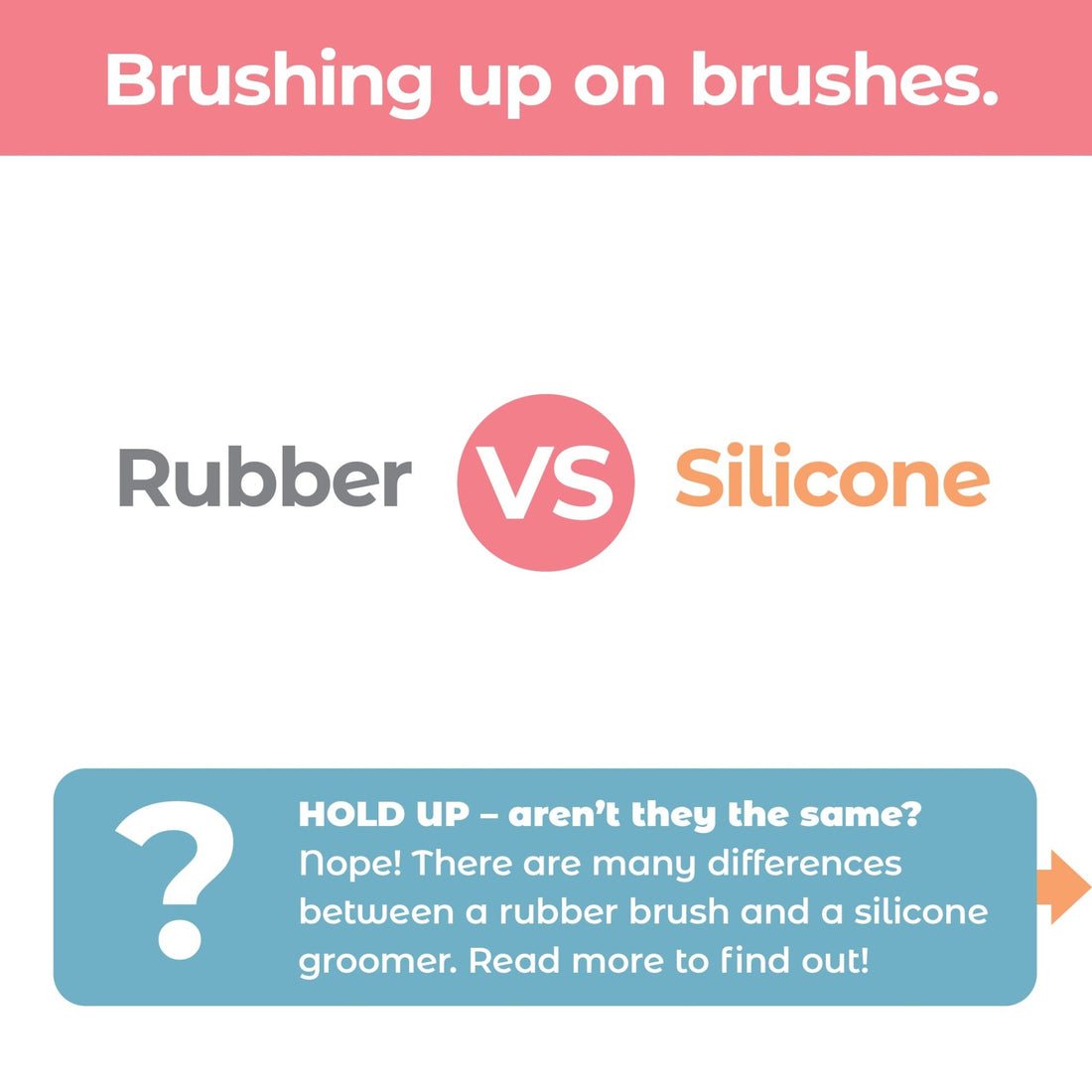 Brushing up on brushes.

Rubber VS Silicone

?

HOLD UP – aren't they the same?
Nope! There are many differences between a rubber brush and a silicone groomer. Read more to find out!